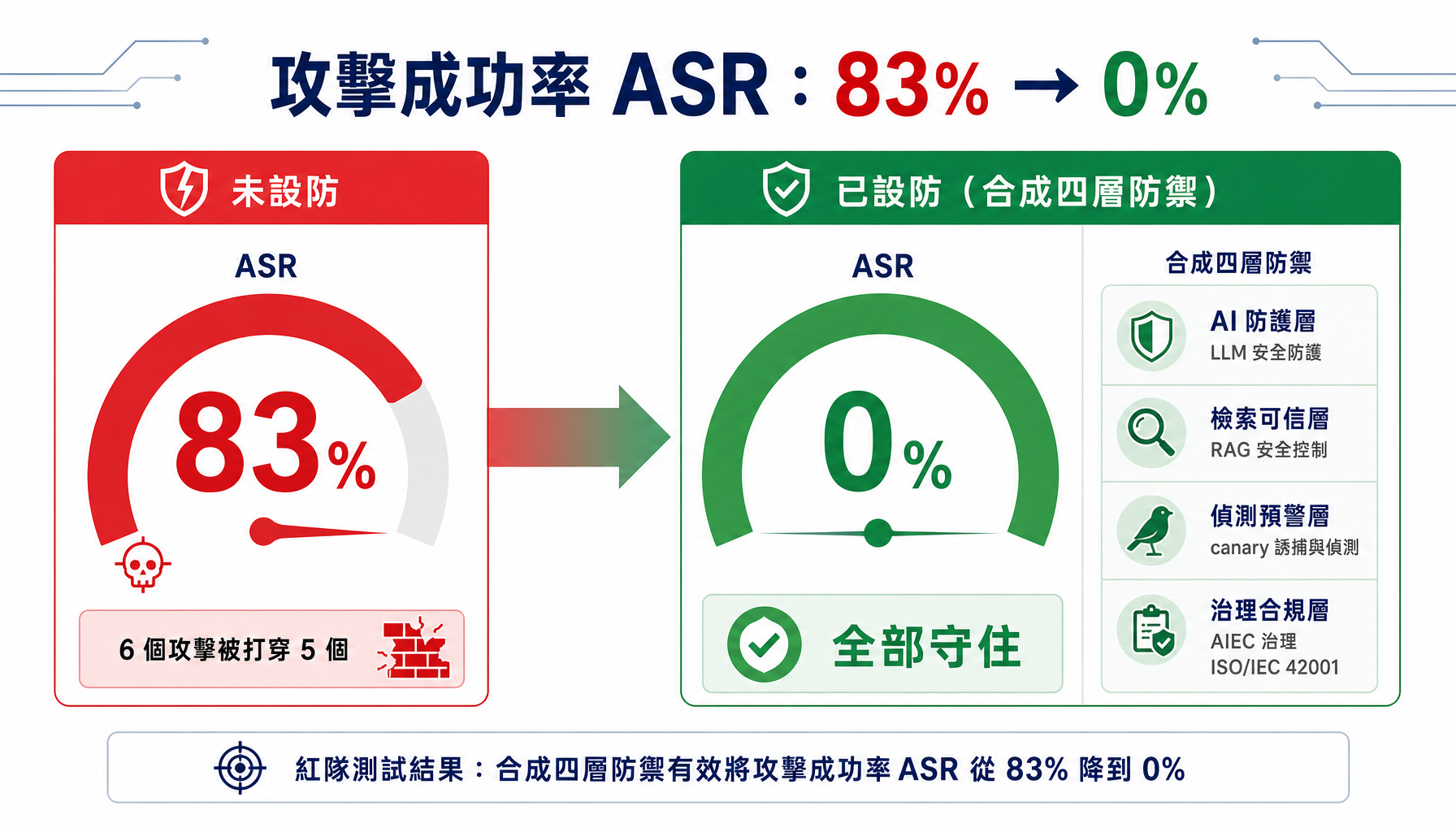 攻擊成功率 ASR：83% → 0%

未設防

ASR

83%

6 個攻擊被打穿 5 個

已設防（合成四層防禦）

ASR

0%

全部守住

合成四層防禦

AI 防護層
LLM 安全防護

檢索可信層
RAG 安全控制

偵測預警層
canary 誘捕與偵測

治理合規層
AIEC 治理
ISO/IEC 42001

紅隊測試結果：合成四層防禦有效將攻擊成功率 ASR 從 83% 降到 0%